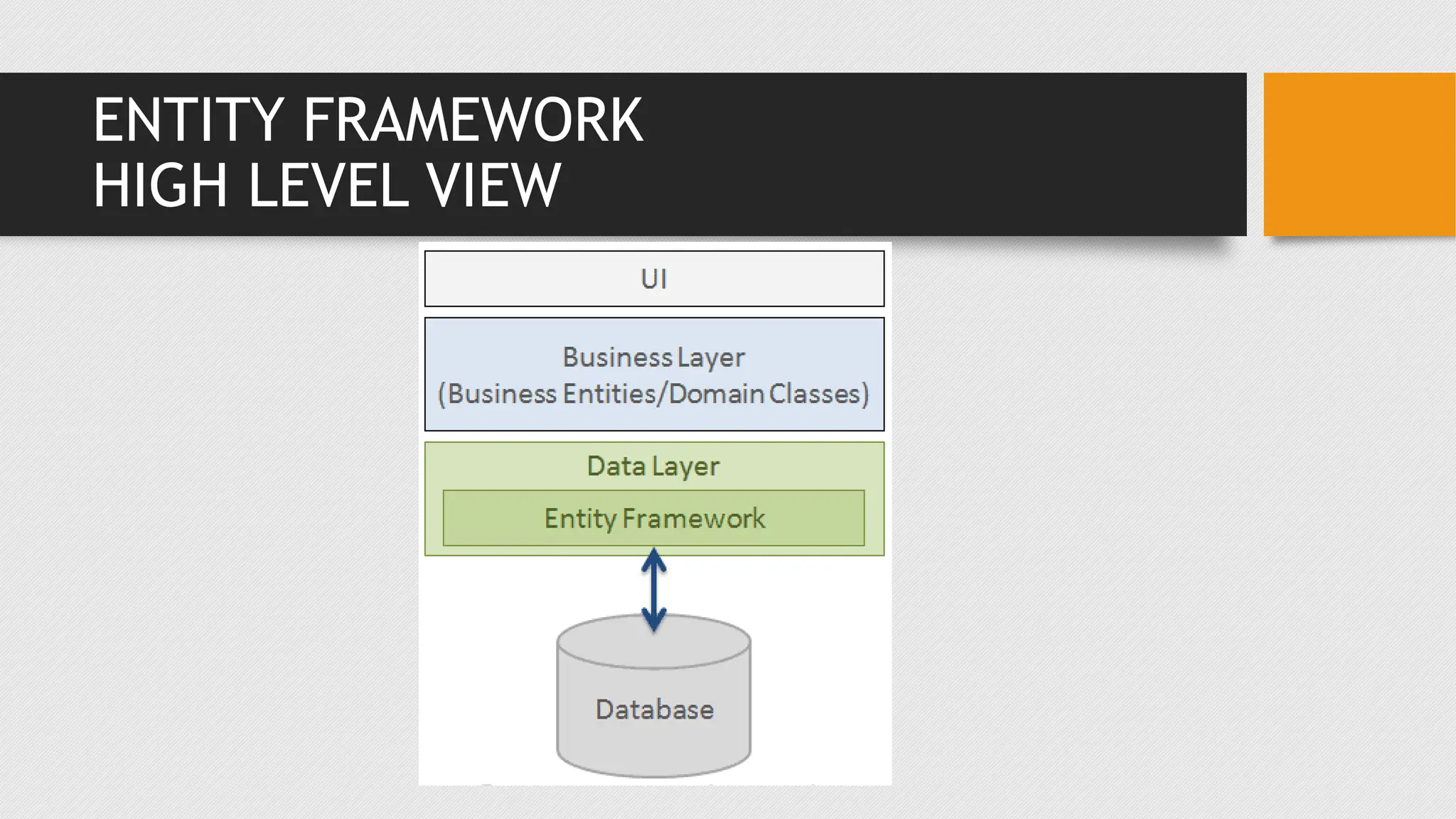 ENTITY FRAMEWORK
HIGH LEVEL VIEW

UI

Business Layer
(Business Entities/Domain Classes)

Data Layer

Entity Framework

Database